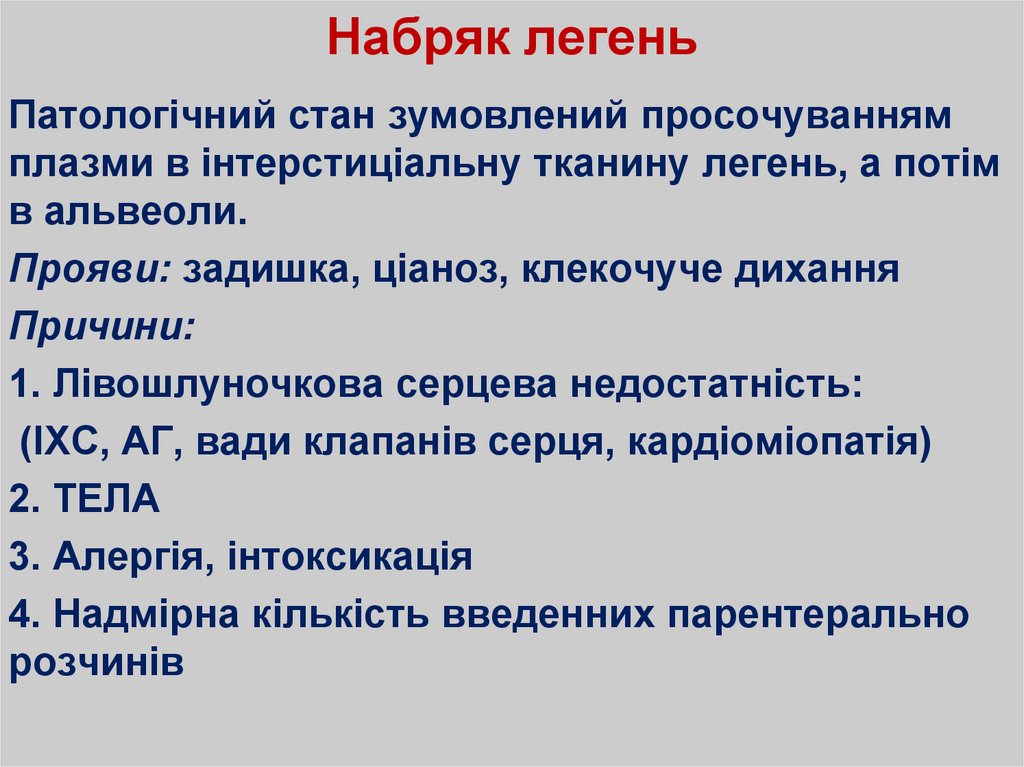 Набряк легень

Патологічний стан зумовлений просочуванням плазми в інтерстиціальну тканину легень, а потім в альвеоли.

Прояви: задишка, ціаноз, клекочуче дихання

Причини:

1. Лівошлуночкова серцева недостатність:
(ІХС, АГ, вади клапанів серця, кардіоміопатія)

2. ТЕЛА

3. Алергія, інтоксикація

4. Надмірна кількість введенних парентерально розчинів